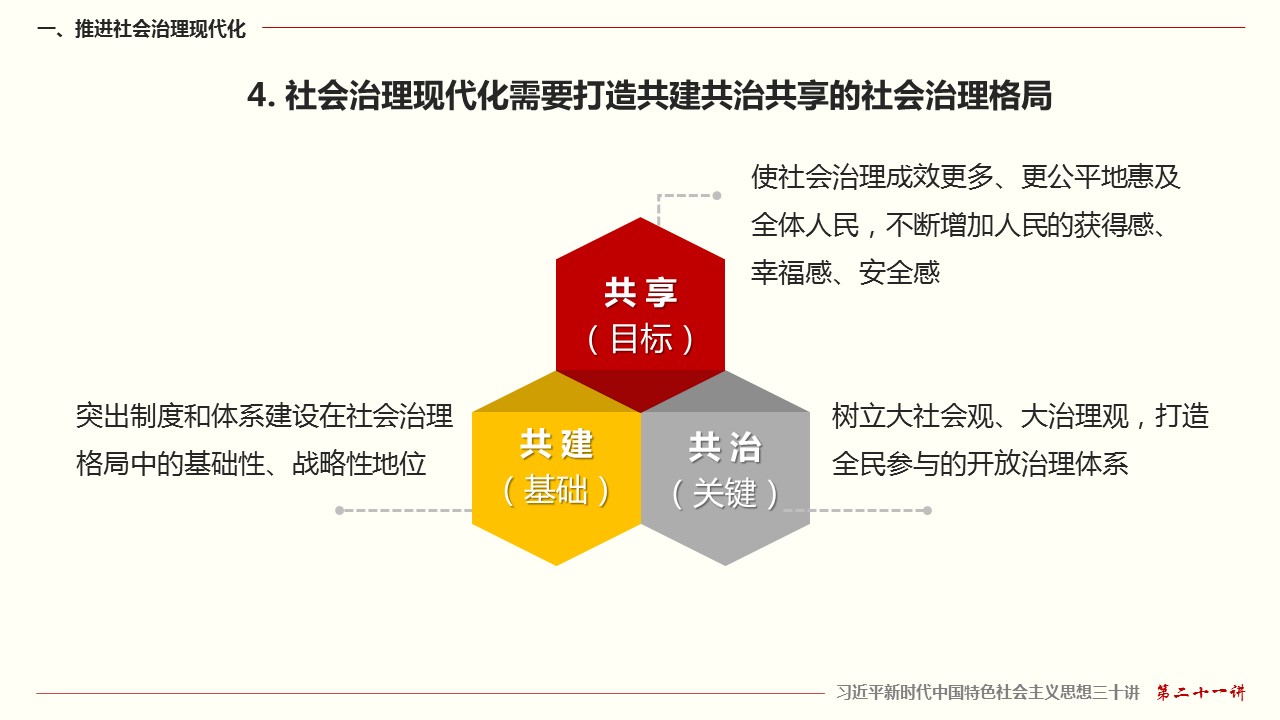 一、推进社会治理现代化

4. 社会治理现代化需要打造共建共治共享的社会治理格局

使社会治理成效更多、更公平地惠及全体人民，不断增加人民的获得感、幸福感、安全感

共享
（目标）

突出制度和体系建设在社会治理格局中的基础性、战略性地位

共建
（基础）

共治
（关键）

树立大社会观、大治理观，打造全民参与的开放治理体系

习近平新时代中国特色社会主义思想三十讲 第二十一讲